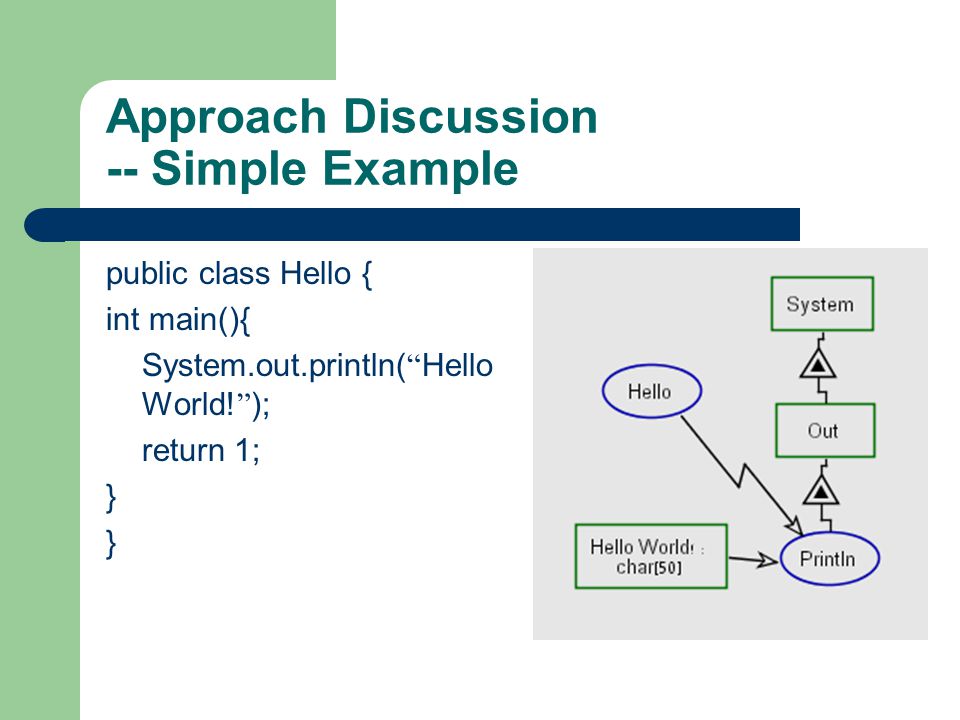 Approach Discussion
-- Simple Example

public class Hello {
int main(){
System.out.println(“Hello World!”);
return 1;
}
}

System

Hello

Out

Hello World! : char[50]

Println